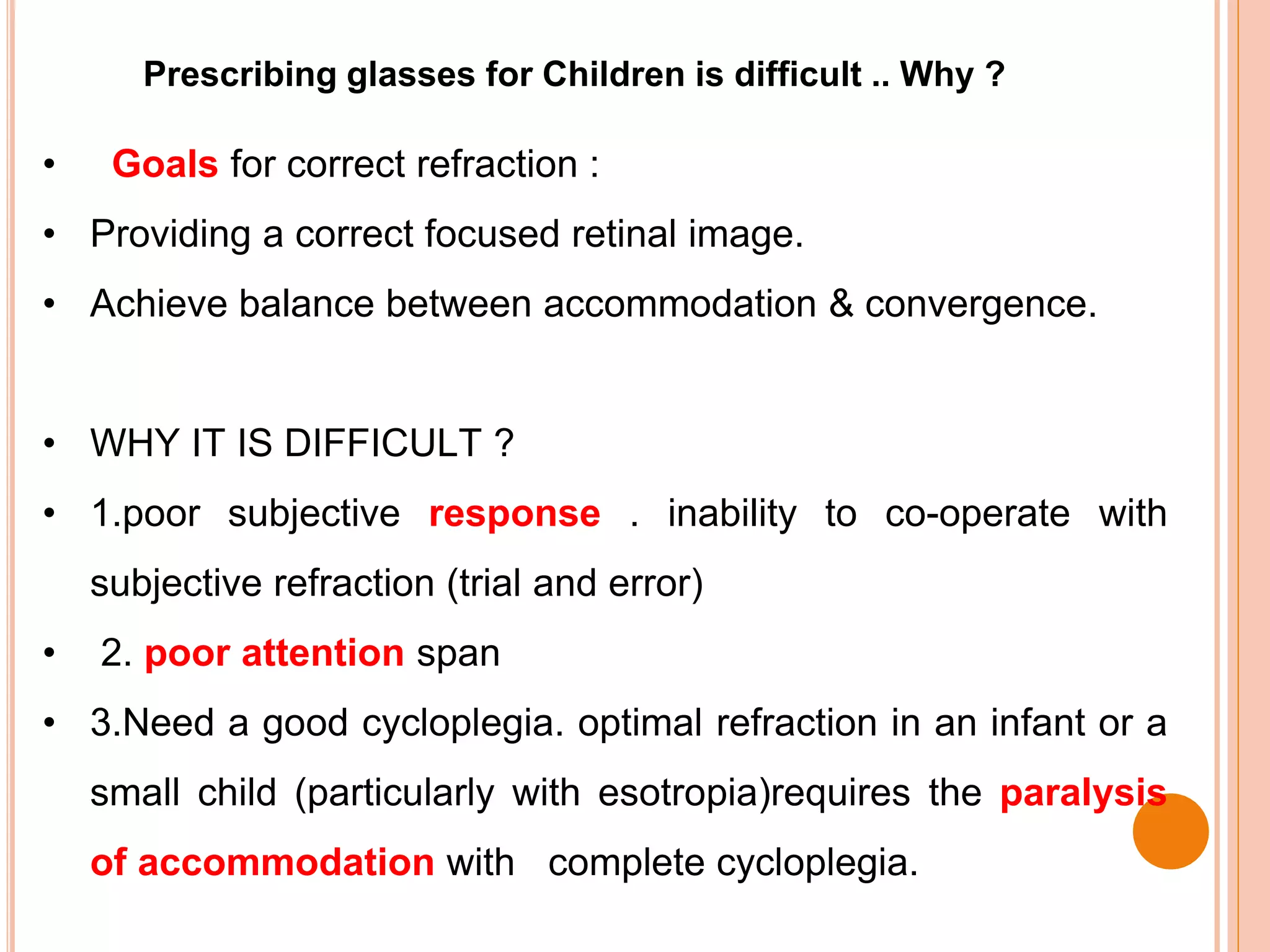 Prescribing glasses for Children is difficult .. Why ?

• Goals for correct refraction :
• Providing a correct focused retinal image.
• Achieve balance between accommodation & convergence.

• WHY IT IS DIFFICULT ?
• 1.poor subjective response . inability to co-operate with subjective refraction (trial and error)
• 2. poor attention span
• 3.Need a good cycloplegia. optimal refraction in an infant or a small child (particularly with esotropia)requires the paralysis of accommodation with complete cycloplegia.